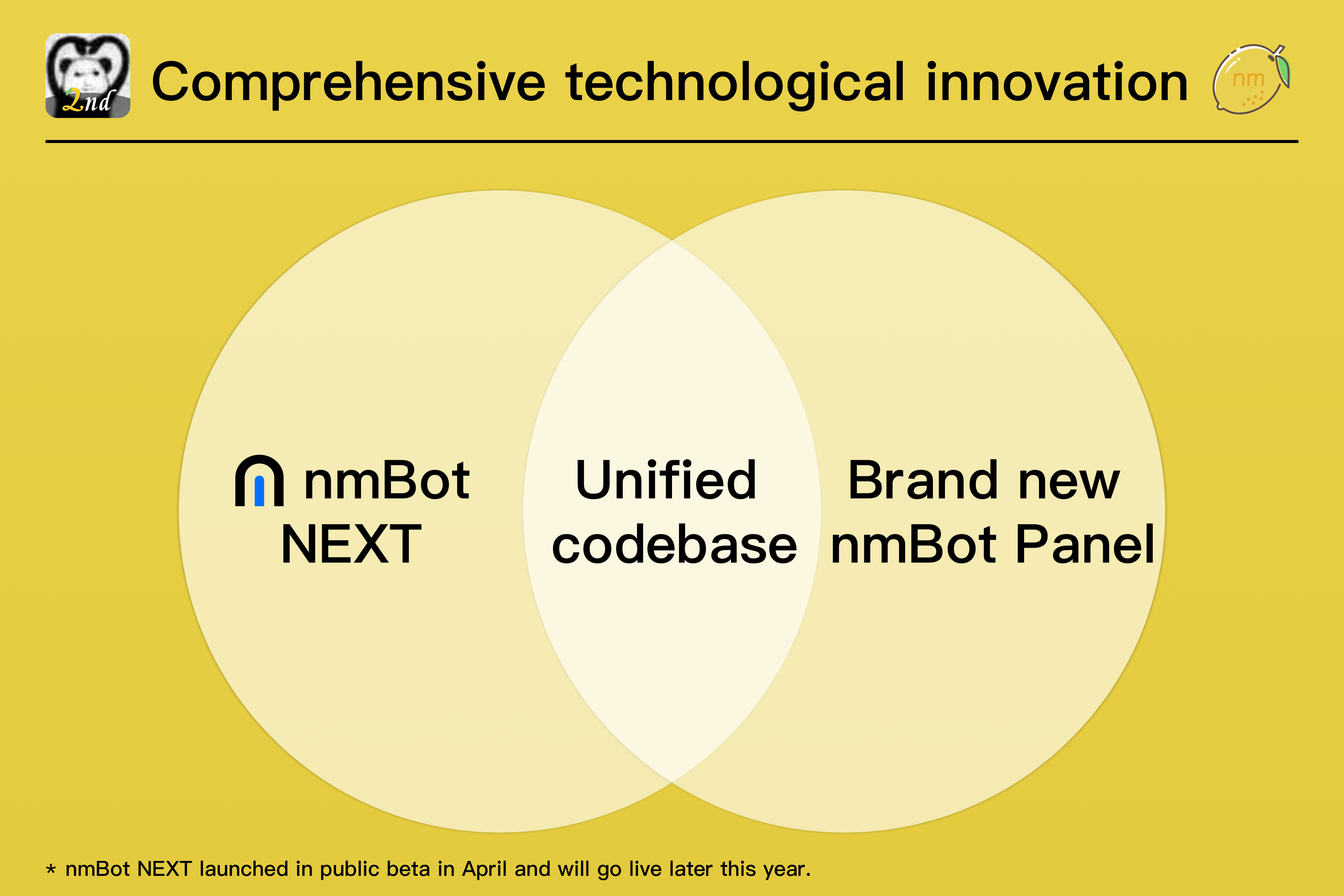 2nd

Comprehensive technological innovation

nm

nmBot NEXT

Unified codebase

Brand new nmBot Panel

* nmBot NEXT launched in public beta in April and will go live later this year.